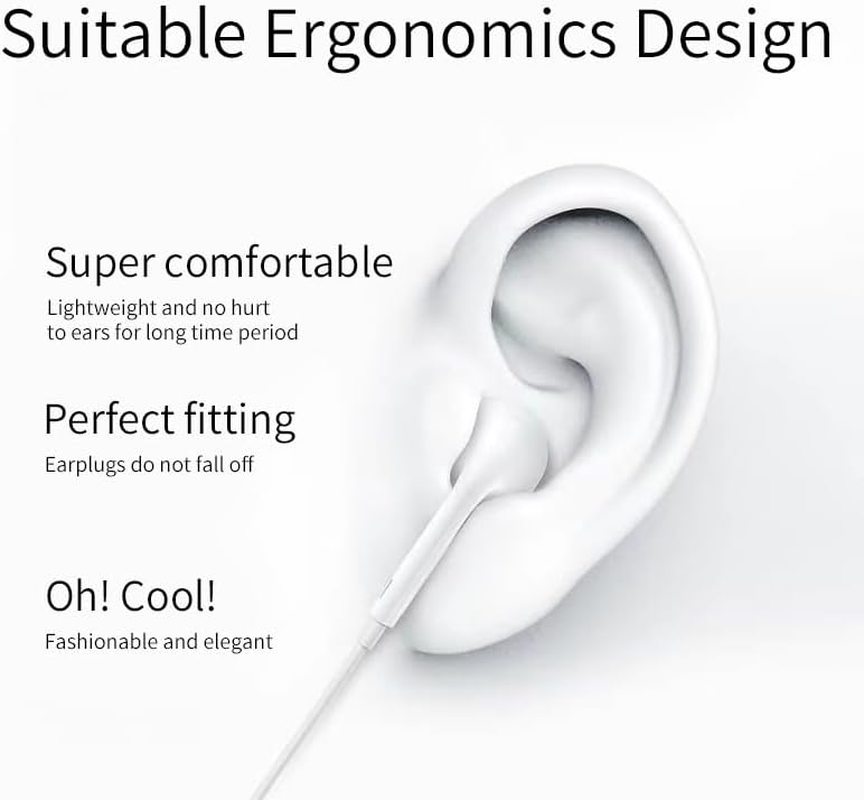 Suitable Ergonomics Design

Super comfortable
Lightweight and no hurt to ears for long time period

Perfect fitting
Earplugs do not fall off

Oh! Cool!
Fashionable and elegant